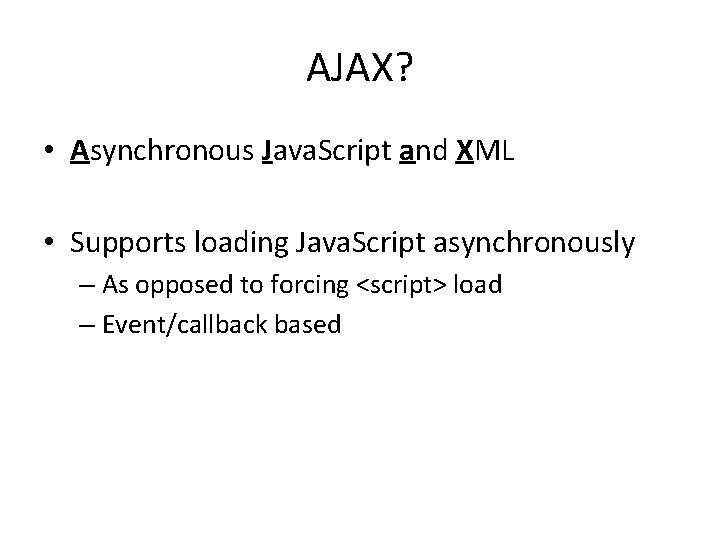 AJAX?

• Asynchronous JavaScript and XML

• Supports loading JavaScript asynchronously
– As opposed to forcing <script> load
– Event/callback based